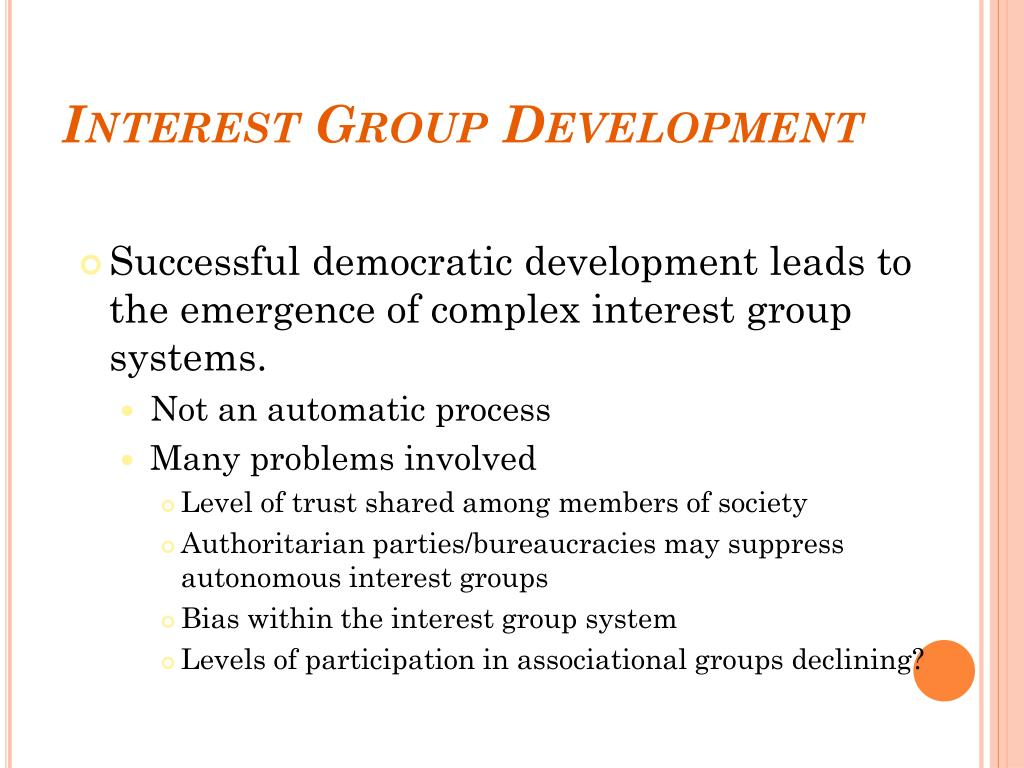 INTEREST GROUP DEVELOPMENT

Successful democratic development leads to the emergence of complex interest group systems.

Not an automatic process

Many problems involved

Level of trust shared among members of society

Authoritarian parties/bureaucracies may suppress autonomous interest groups

Bias within the interest group system

Levels of participation in associational groups declining?